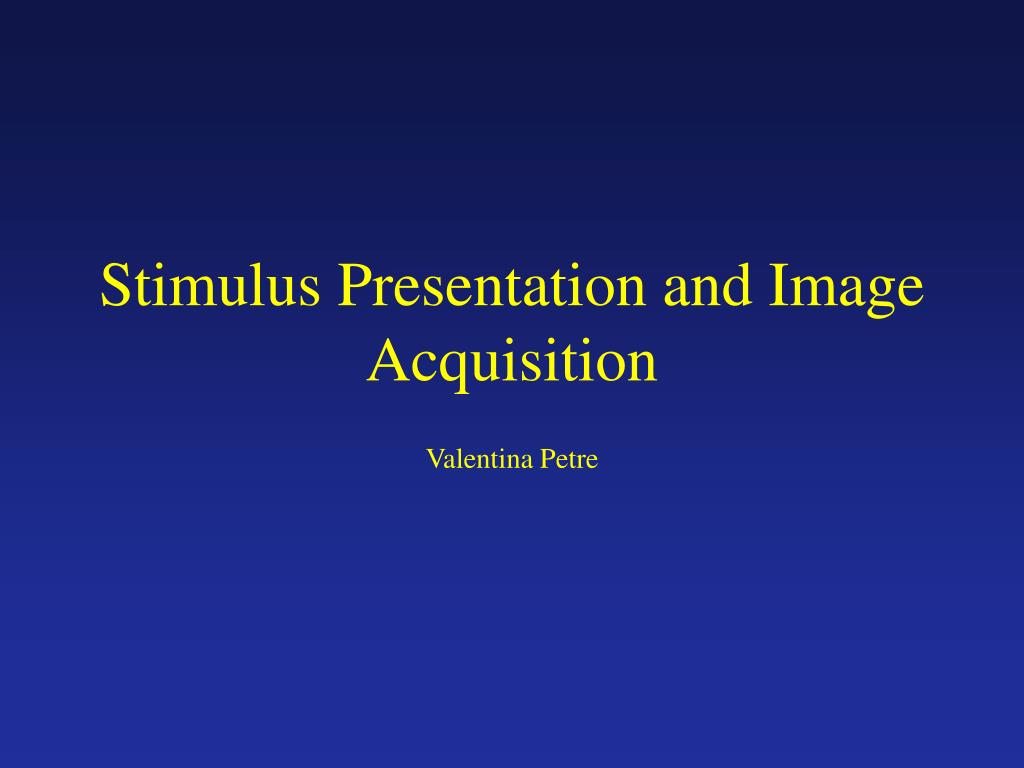 Stimulus Presentation and Image Acquisition

Valentina Petre